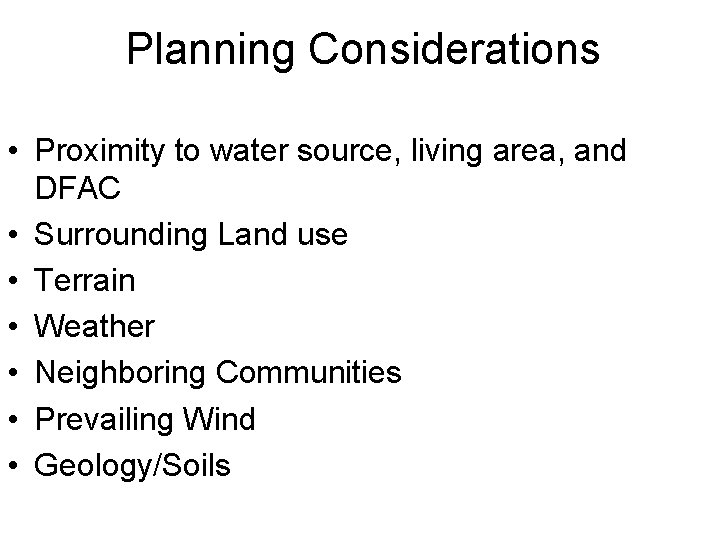 Planning Considerations

• Proximity to water source, living area, and DFAC
• Surrounding Land use
• Terrain
• Weather
• Neighboring Communities
• Prevailing Wind
• Geology/Soils